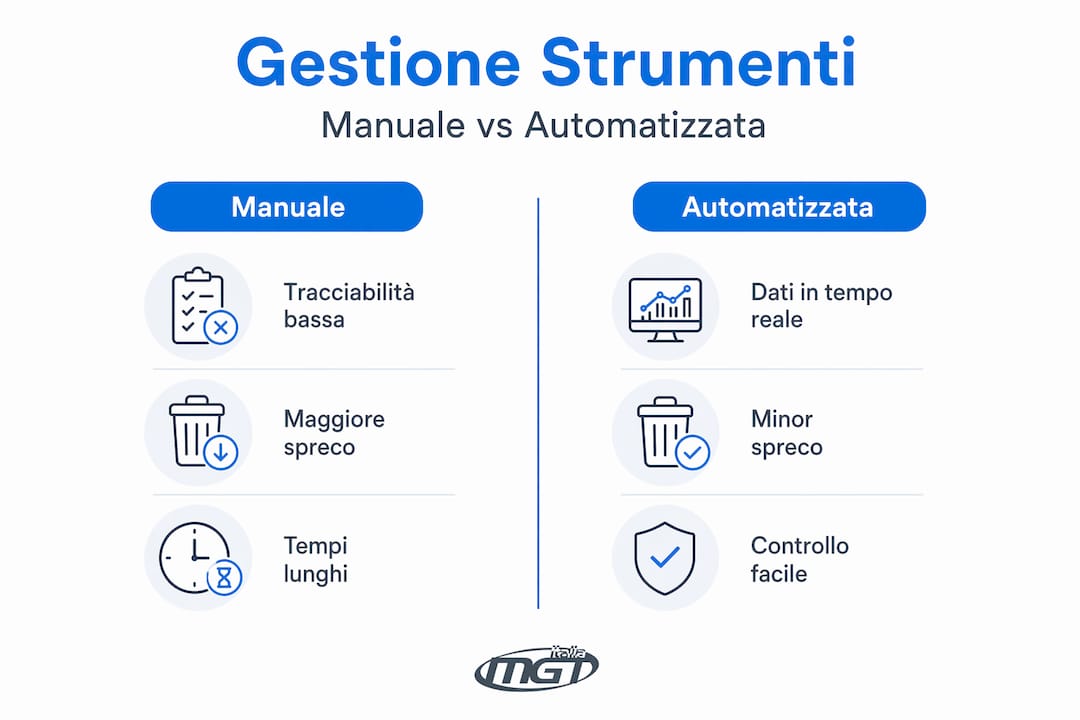 Gestione Strumenti
Manuale vs Automatizzata

Manuale

Tracciabilità bassa

Maggiore spreco

Tempi lunghi

Automatizzata

Dati in tempo reale

Minor spreco

Controllo facile

italia
MGT